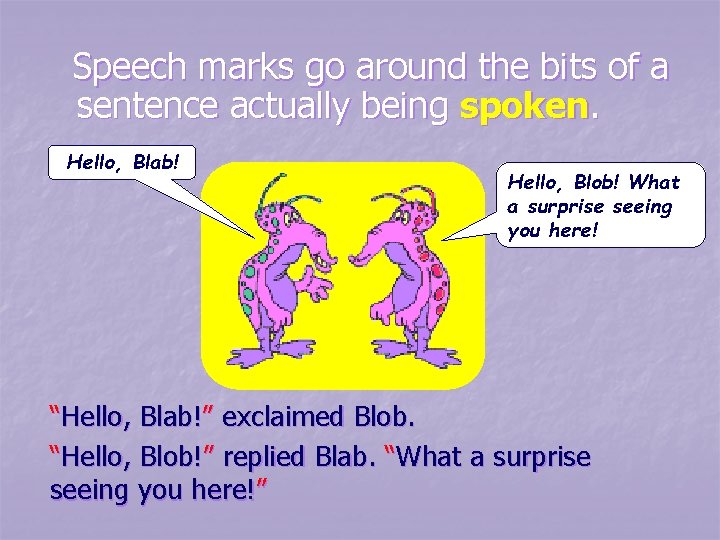 Speech marks go around the bits of a sentence actually being spoken.

Hello, Blab!

Hello, Blob! What a surprise seeing you here!

"Hello, Blab!" exclaimed Blob.

"Hello, Blob!" replied Blab. "What a surprise seeing you here!"